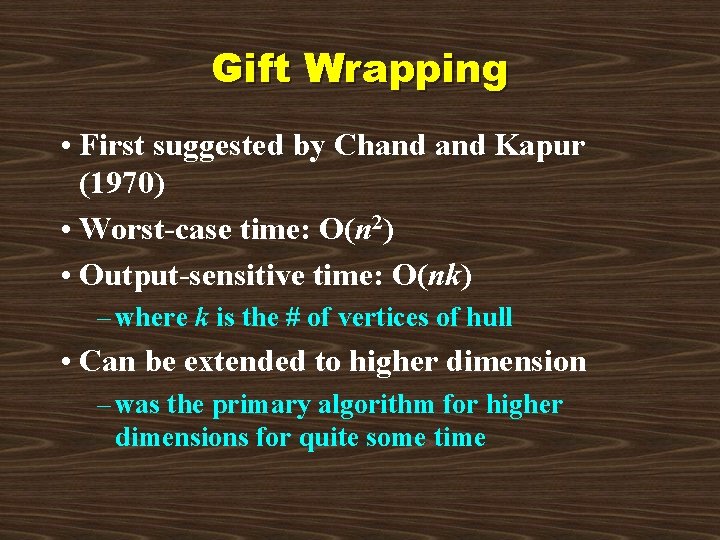 Gift Wrapping

• First suggested by Chand and Kapur (1970)

• Worst-case time: $O(n^2)$

• Output-sensitive time: $O(nk)$

– where $k$ is the # of vertices of hull

• Can be extended to higher dimension

– was the primary algorithm for higher dimensions for quite some time